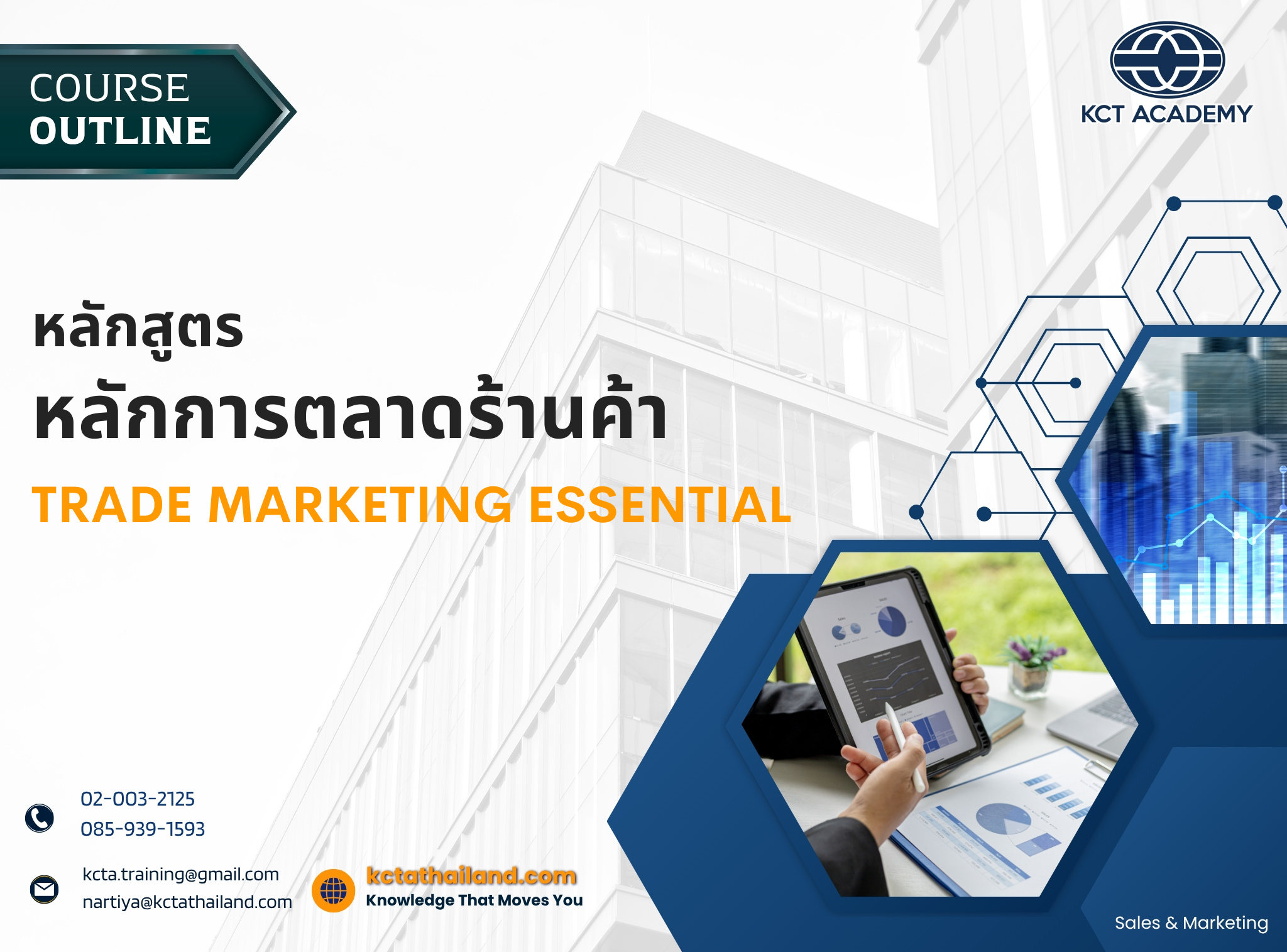 COURSE
OUTLINE

KCT ACADEMY

หลักสูตร
หลักการตลาดร้านค้า
TRADE MARKETING ESSENTIAL

02-003-2125
085-939-1593

kcta.training@gmail.com
nartiya@kctathailand.com

kctathailand.com
Knowledge That Moves You

Sales & Marketing